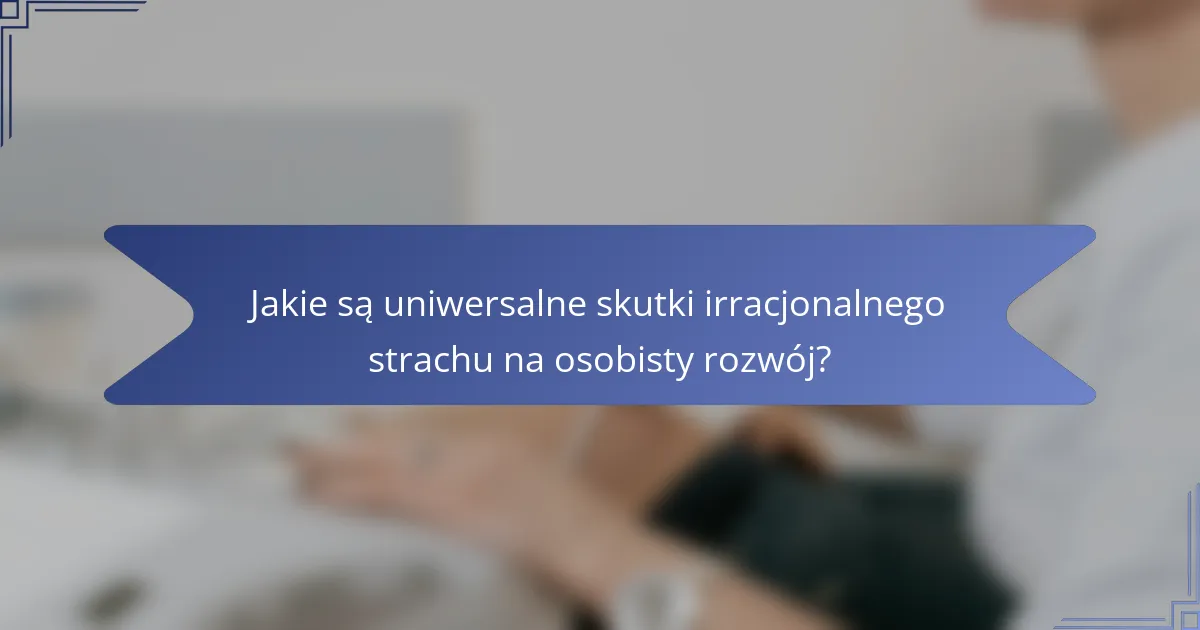 Jakie są uniwersalne skutki irracjonalnego strachu na osobisty rozwój?